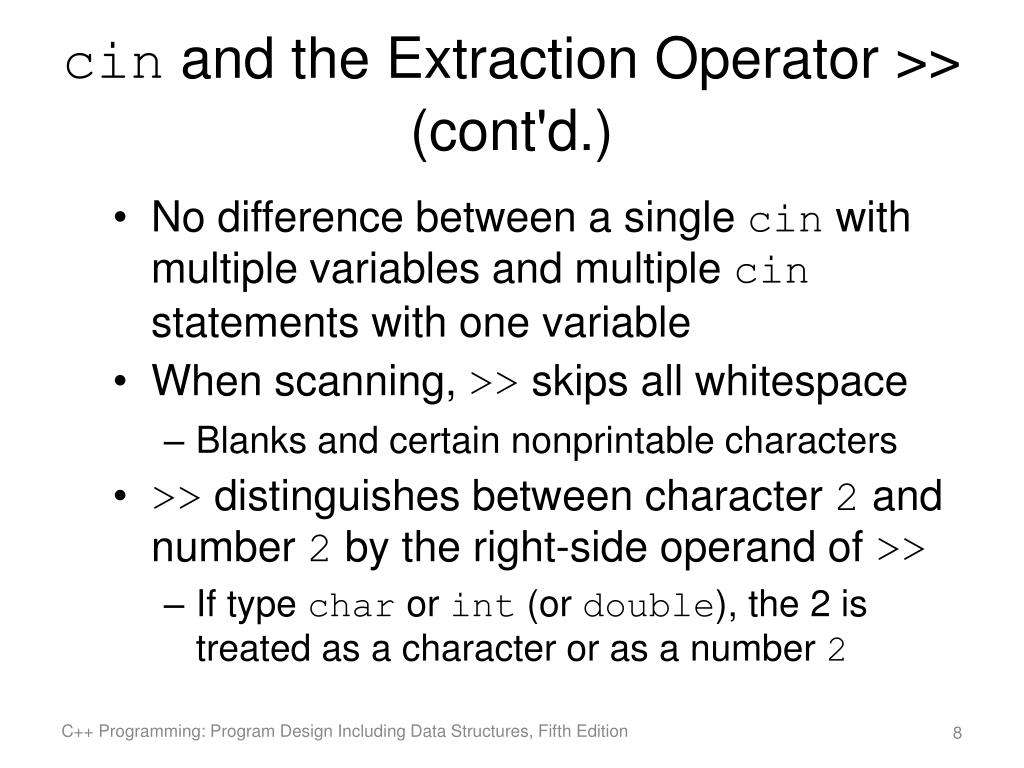 cin and the Extraction Operator >> (cont'd.)

• No difference between a single cin with multiple variables and multiple cin statements with one variable
• When scanning, >> skips all whitespace
– Blanks and certain nonprintable characters
• >> distinguishes between character 2 and number 2 by the right-side operand of >>
– If type char or int (or double), the 2 is treated as a character or as a number 2

C++ Programming: Program Design Including Data Structures, Fifth Edition

8